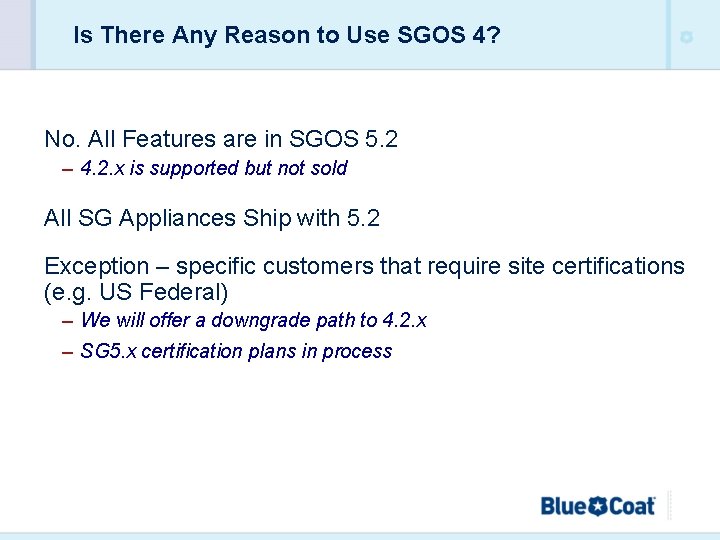 Is There Any Reason to Use SGOS 4?

No. All Features are in SGOS 5.2

– 4.2.x is supported but not sold

All SG Appliances Ship with 5.2

Exception – specific customers that require site certifications (e.g. US Federal)

– We will offer a downgrade path to 4.2.x

– SG5.x certification plans in process

Blue Coat